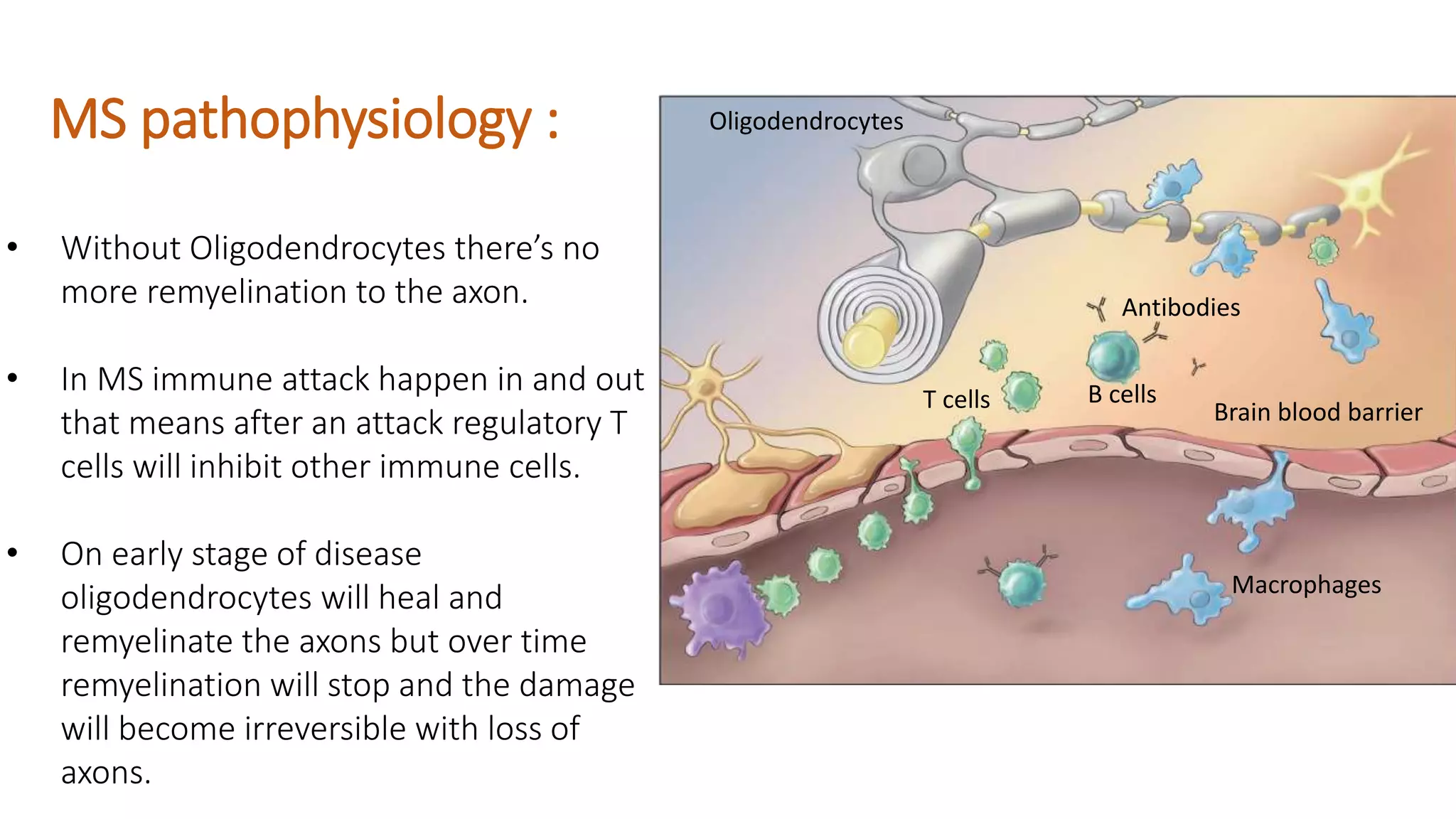 MS pathophysiology :

• Without Oligodendrocytes there's no more remyelination to the axon.

• In MS immune attack happen in and out that means after an attack regulatory T cells will inhibit other immune cells.

• On early stage of disease oligodendrocytes will heal and remyelinate the axons but over time remyelination will stop and the damage will become irreversible with loss of axons.

Oligodendrocytes

Antibodies

T cells

B cells

Brain blood barrier

Macrophages